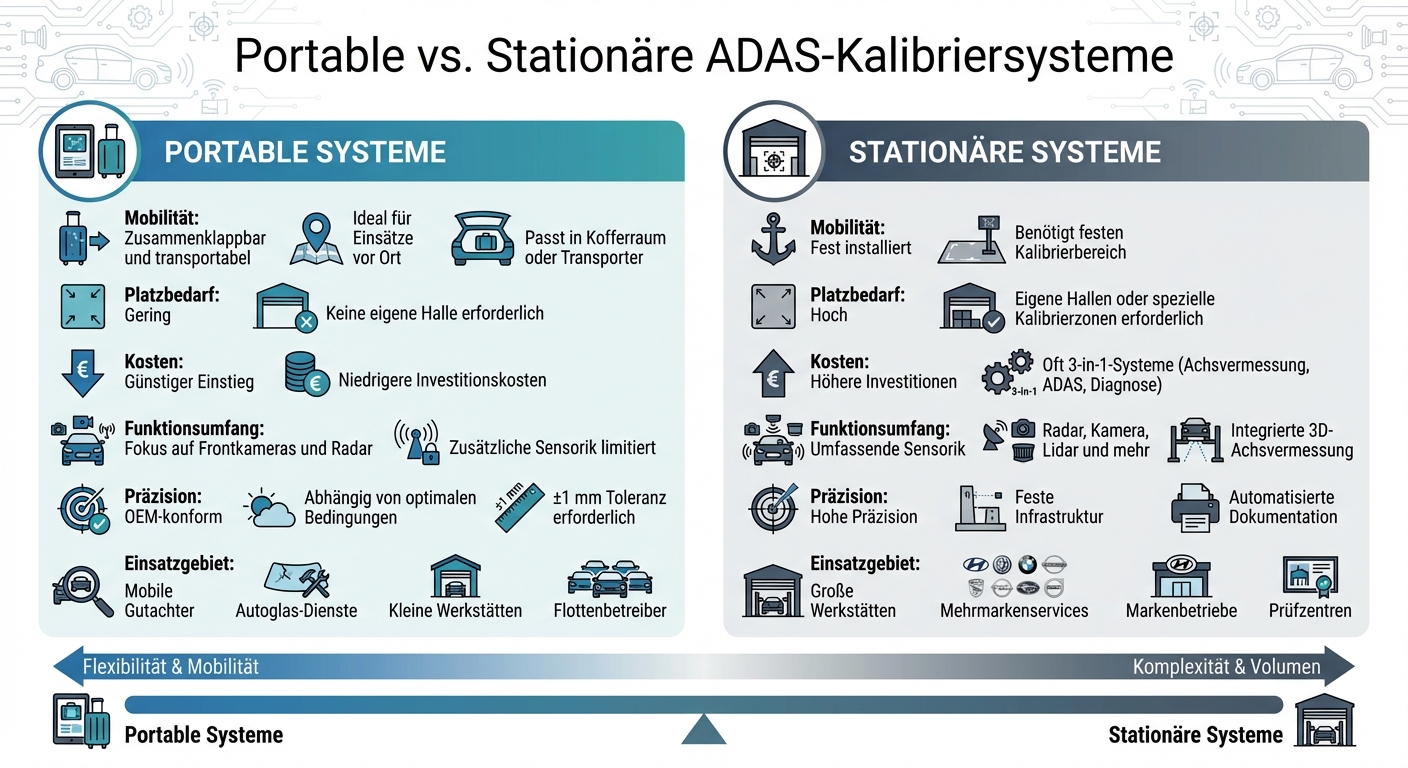 Portable vs. Stationäre ADAS-Kalibriersysteme

PORTABLE SYSTEME

Mobilität: Zusammenklappbar und transportabel

Ideal für Einsätze vor Ort

Passt in Kofferraum oder Transporter

Platzbedarf: Gering

Keine eigene Halle erforderlich

Kosten: Günstiger Einstieg

Niedrigere Investitionskosten

Funktionsumfang: Fokus auf Frontkameras und Radar

Zusätzliche Sensorik limitiert

Präzision: OEM-konform

Abhängig von optimalen Bedingungen

±1 mm

±1 mm Toleranz erforderlich

Einsatzgebiet:
Mobile Gutachter

Autoglas-Dienste

Kleine Werkstätten

Flottenbetreiber

STATIONÄRE SYSTEME

Mobilität: Fest installiert

Benötigt festen Kalibrierbereich

Platzbedarf: Hoch

Eigene Hallen oder spezielle Kalibrierzonen erforderlich

Kosten: Höhere Investitionen

3-in-1

Oft 3-in-1-Systeme (Achsvermessung, ADAS, Diagnose)

Funktionsumfang: Umfassende Sensorik

Radar, Kamera, Lidar und mehr

Integrierte 3D-Achsvermessung

Präzision: Hohe Präzision

Feste Infrastruktur

Automatisierte Dokumentation

Einsatzgebiet:
Große Werkstätten

Mehrmarkenservices

Markenbetriebe

Prüfzentren

Flexibilität & Mobilität

Komplexität & Volumen

Portable Systeme

Stationäre Systeme